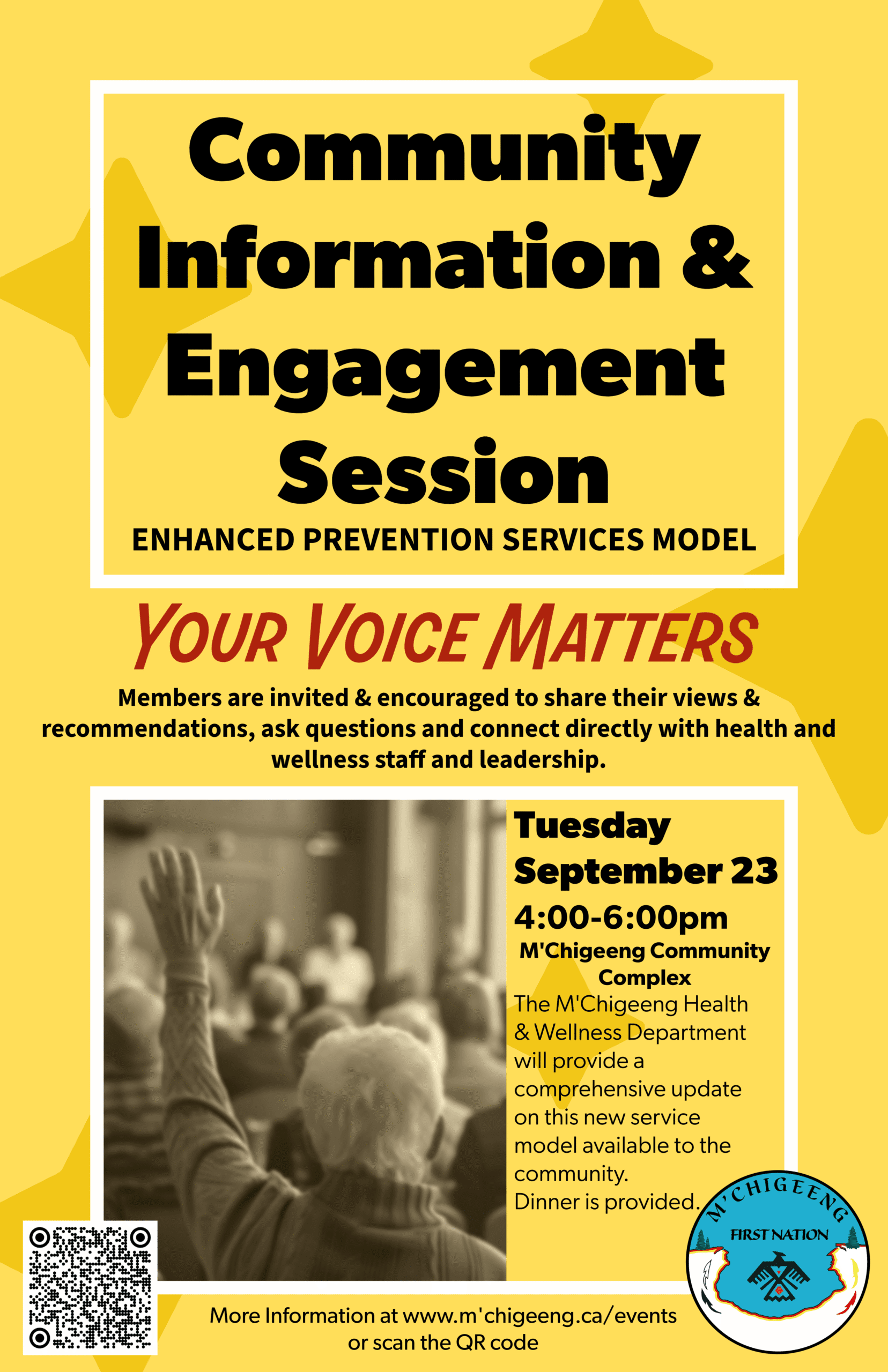 Community Information & Engagement Session

ENHANCED PREVENTION SERVICES MODEL

YOUR VOICE MATTERS

Members are invited & encouraged to share their views & recommendations, ask questions and connect directly with health and wellness staff and leadership.

Tuesday September 23
4:00-6:00pm
M'Chigeeng Community Complex
The M'Chigeeng Health & Wellness Department will provide a comprehensive update on this new service model available to the community.
Dinner is provided.

M'CHIGEENG
FIRST NATION

More Information at www.m'chigeeng.ca/events or scan the QR code